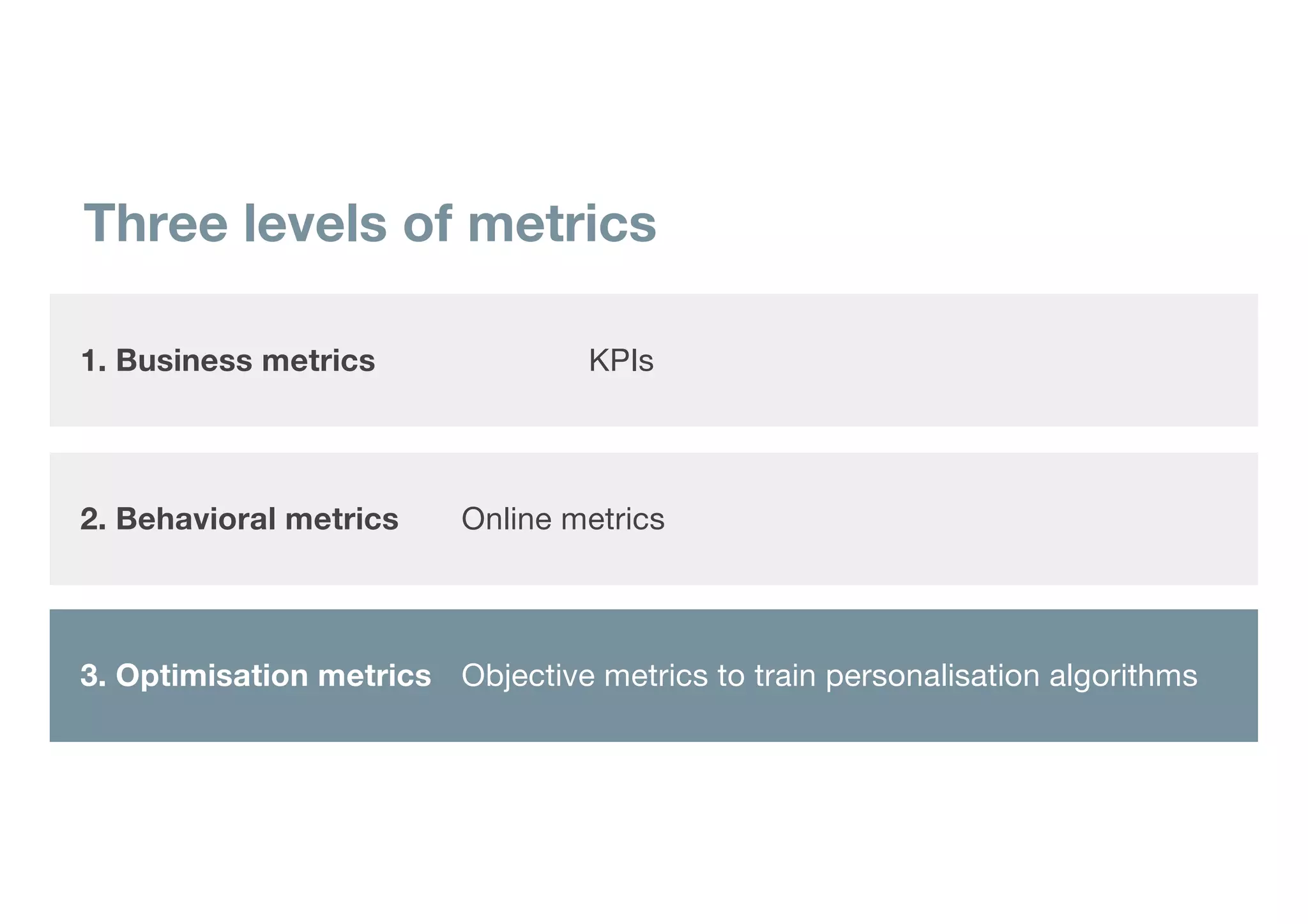 Three levels of metrics

1. Business metrics KPIs

2. Behavioral metrics Online metrics

3. Optimisation metrics Objective metrics to train personalisation algorithms